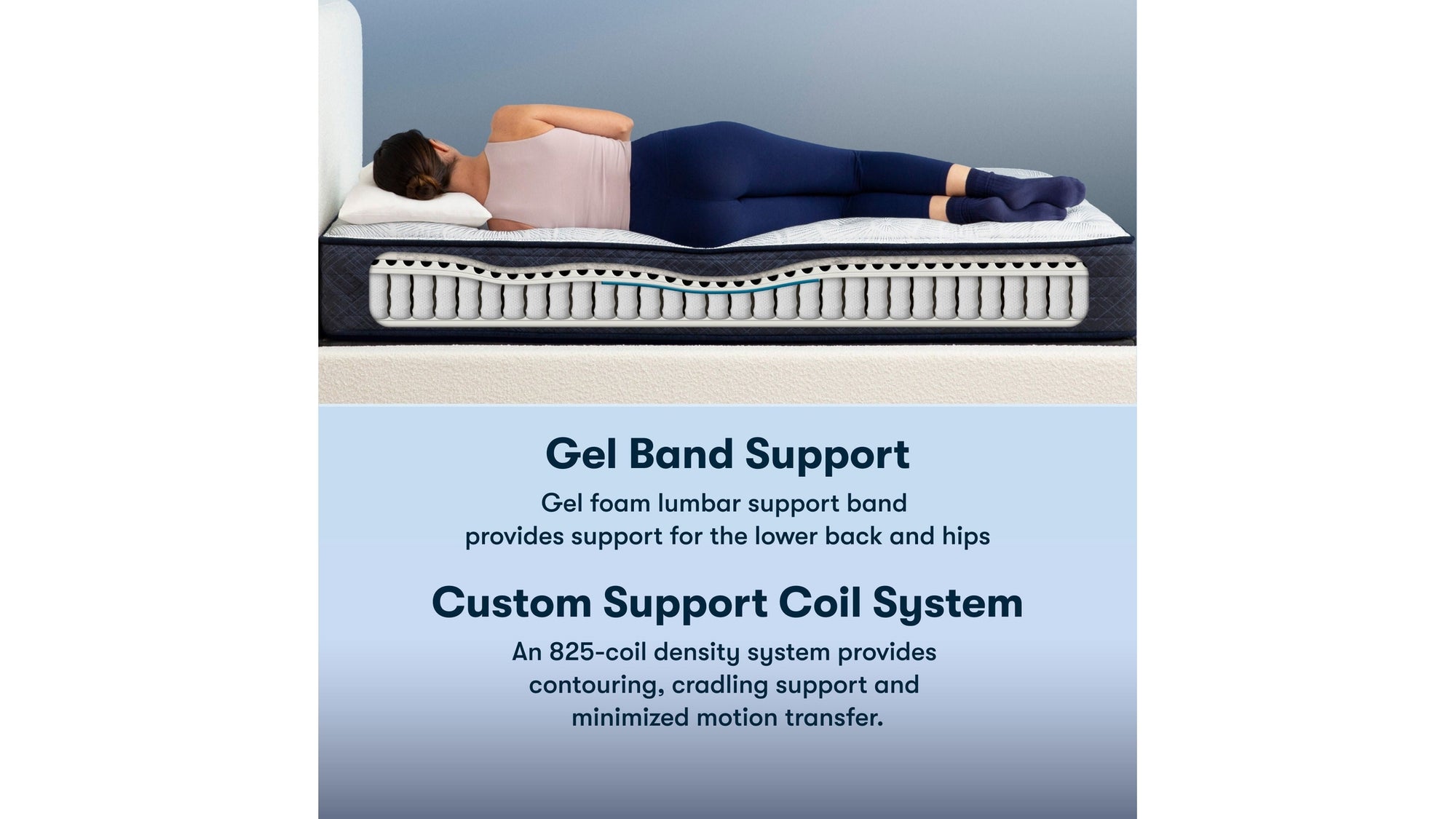 Gel Band Support

Gel foam lumbar support band provides support for the lower back and hips

Custom Support Coil System

An 825-coil density system provides contouring, cradling support and minimized motion transfer.